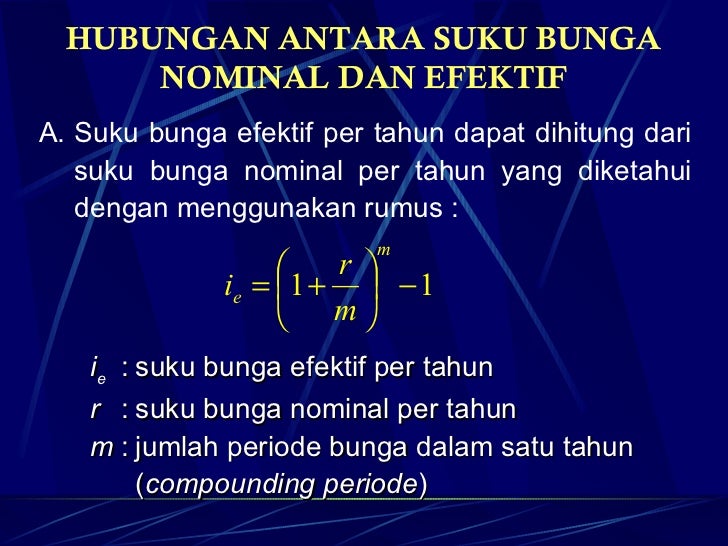 HUBUNGAN ANTARA SUKU BUNGA NOMINAL DAN EFEKTIF

A. Suku bunga efektif per tahun dapat dihitung dari suku bunga nominal per tahun yang diketahui dengan menggunakan rumus :

$i_e = \left(1 + \frac{r}{m}\right)^m - 1$

$i_e$ : suku bunga efektif per tahun
$r$ : suku bunga nominal per tahun
$m$ : jumlah periode bunga dalam satu tahun (compounding periode)